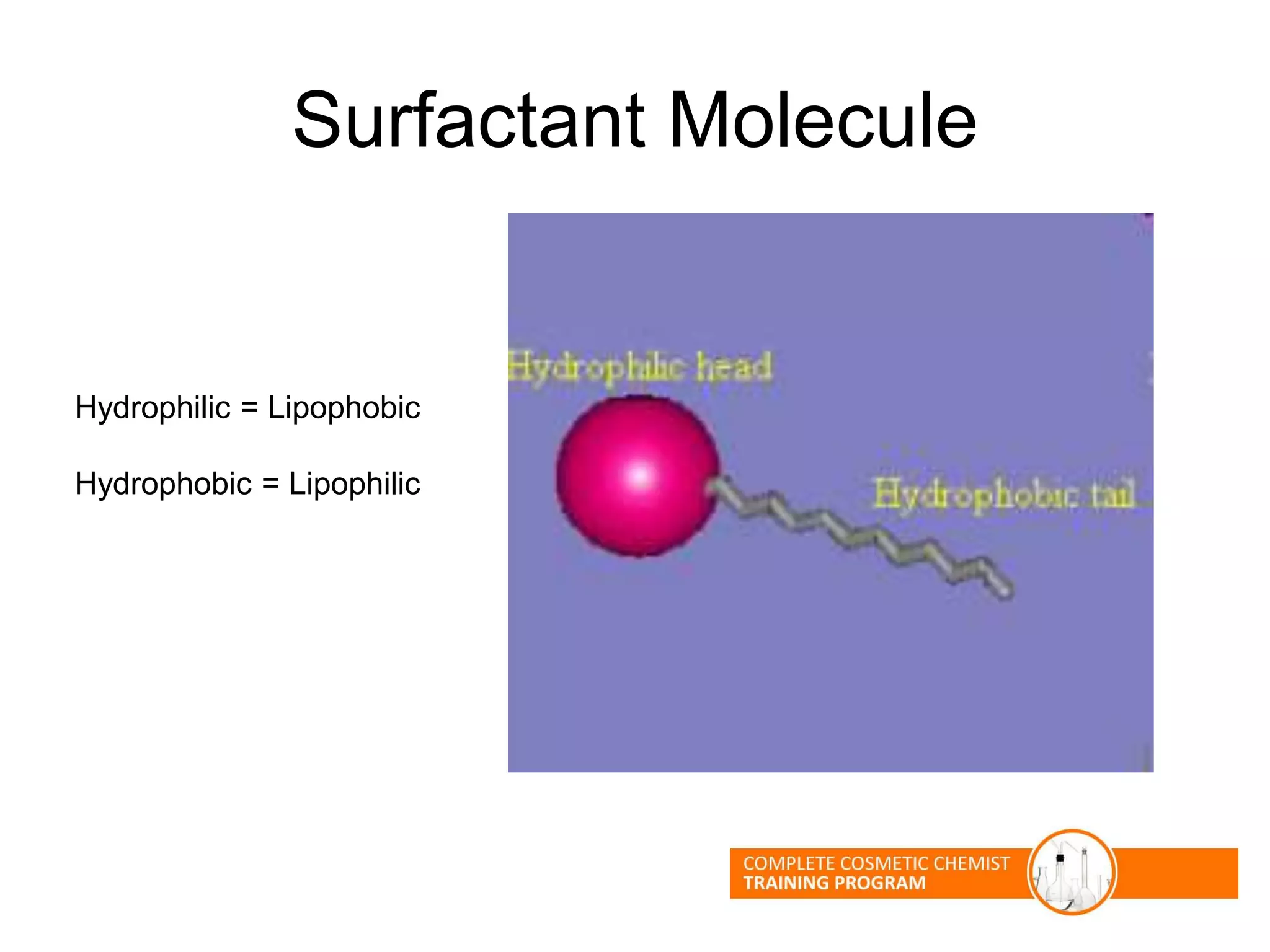 Surfactant Molecule

Hydrophilic = Lipophobic

Hydrophobic = Lipophilic

Hydrophilic head

Hydrophobic tail

COMPLETE COSMETIC CHEMIST
TRAINING PROGRAM